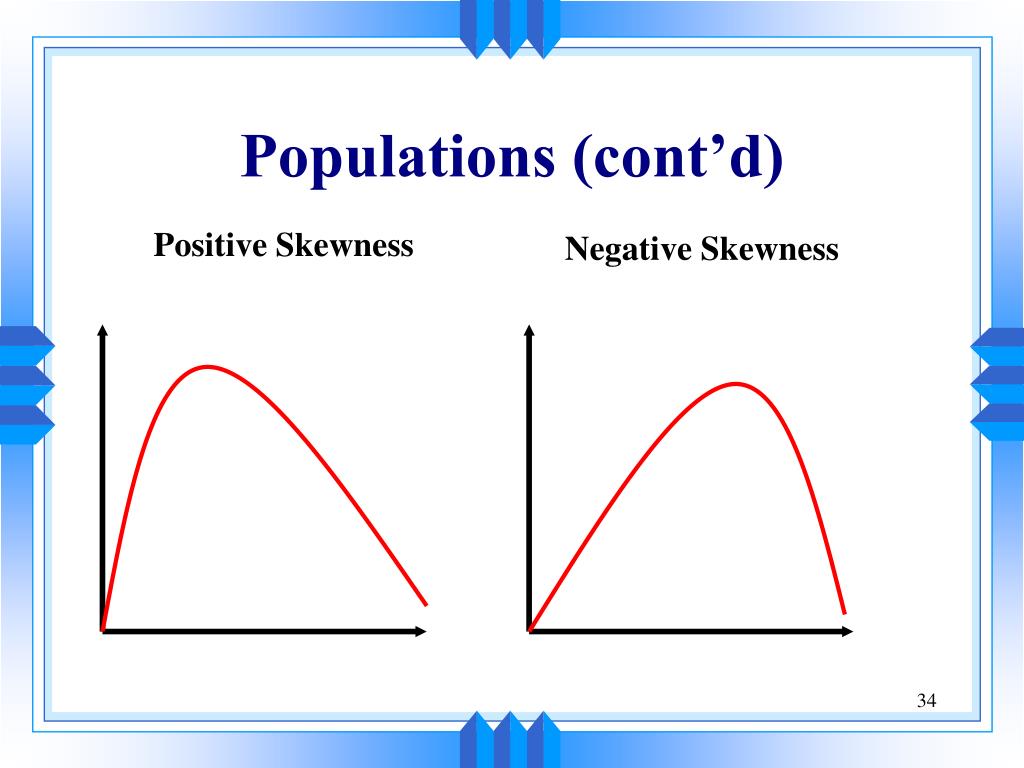 Populations (cont’d)

Positive Skewness

Negative Skewness

34